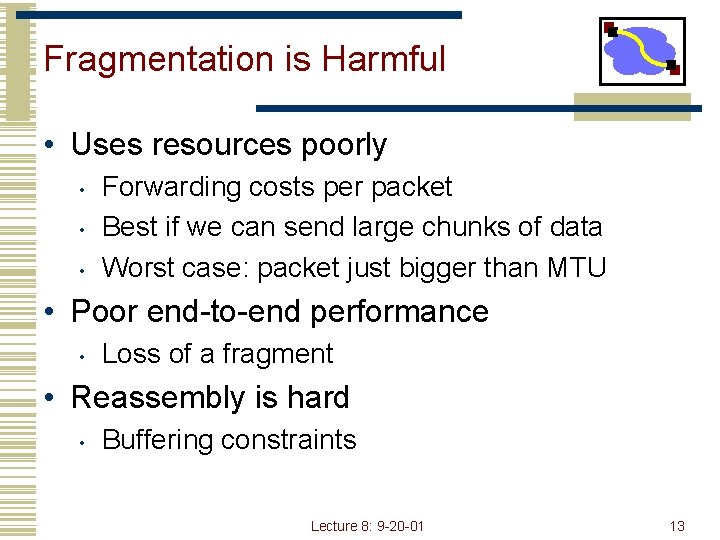 Fragmentation is Harmful

• Uses resources poorly
  • Forwarding costs per packet
  • Best if we can send large chunks of data
  • Worst case: packet just bigger than MTU
• Poor end-to-end performance
  • Loss of a fragment
• Reassembly is hard
  • Buffering constraints

Lecture 8: 9-20-01

13